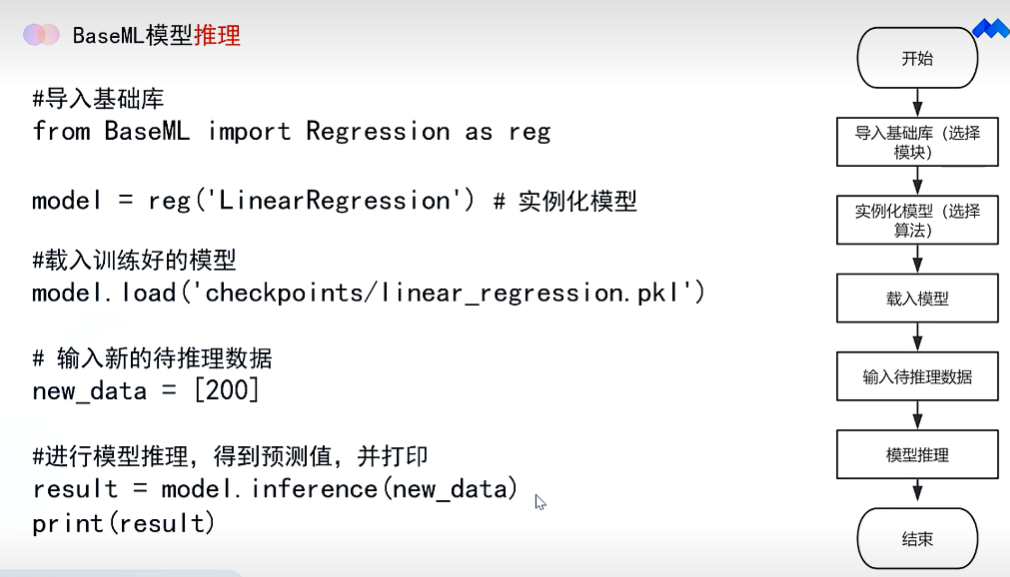 BaseML模型推理

#导入基础库
from BaseML import Regression as reg

model = reg('LinearRegression') # 实例化模型

#载入训练好的模型
model.load('checkpoints/linear_regression.pkl')

# 输入新的待推理数据
new_data = [200]

#进行模型推理，得到预测值，并打印
result = model.inference(new_data)
print(result)

开始

导入基础库（选择模块）

实例化模型（选择算法）

载入模型

输入待推理数据

模型推理

结束